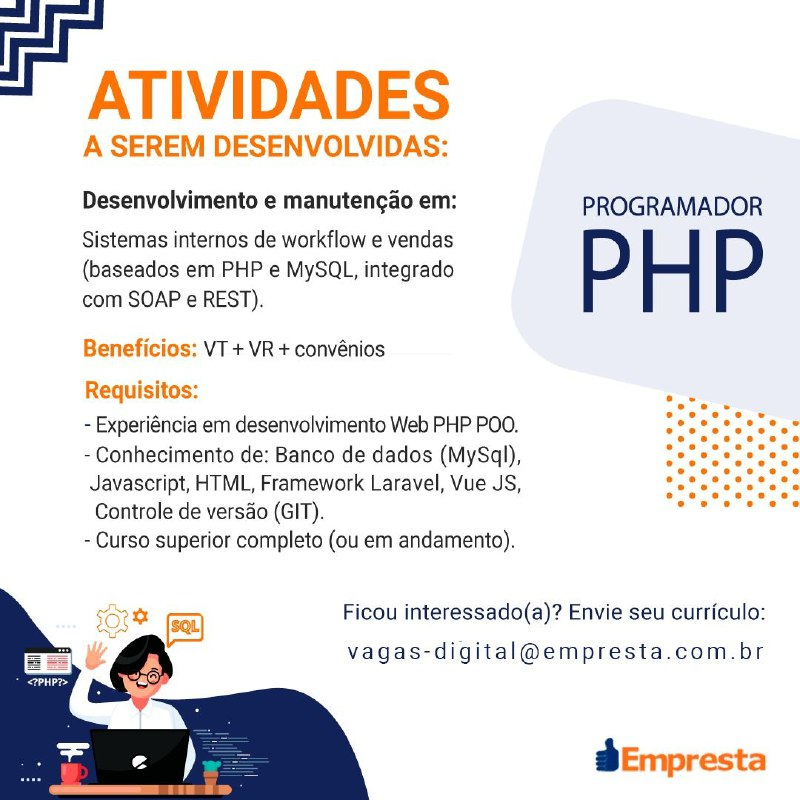 ATIVIDADES
A SEREM DESENVOLVIDAS:

Desenvolvimento e manutenção em:

Sistemas internos de workflow e vendas (baseados em PHP e MySQL, integrado com SOAP e REST).

Benefícios: VT + VR + convênios

Requisitos:
- Experiência em desenvolvimento Web PHP POO.
- Conhecimento de: Banco de dados (MySql), Javascript, HTML, Framework Laravel, Vue JS, Controle de versão (GIT).
- Curso superior completo (ou em andamento).

PROGRAMADOR
PHP

SQL
<?PHP?>

Ficou interessado(a)? Envie seu currículo:
vagas-digital@empresta.com.br

Empresta